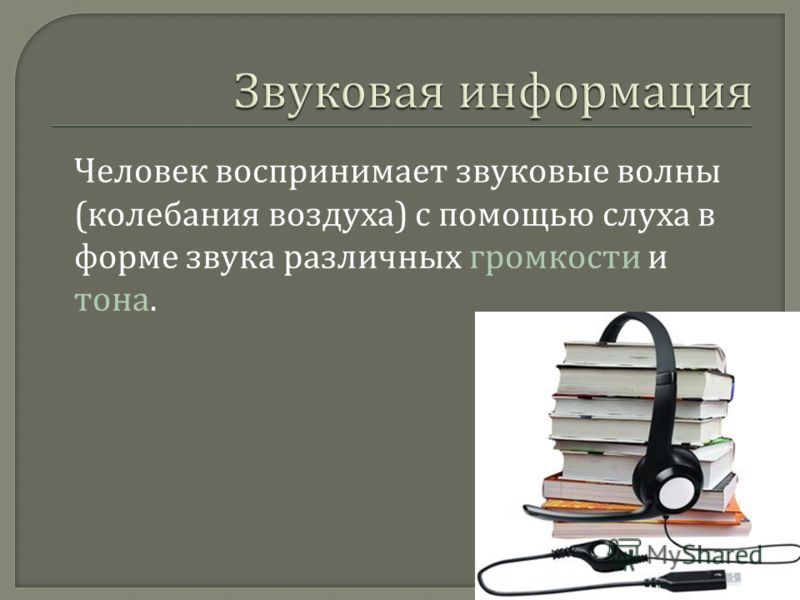 Звуковая информация

Человек воспринимает звуковые волны (колебания воздуха) с помощью слуха в форме звука различных громкости и тона.

MyShared